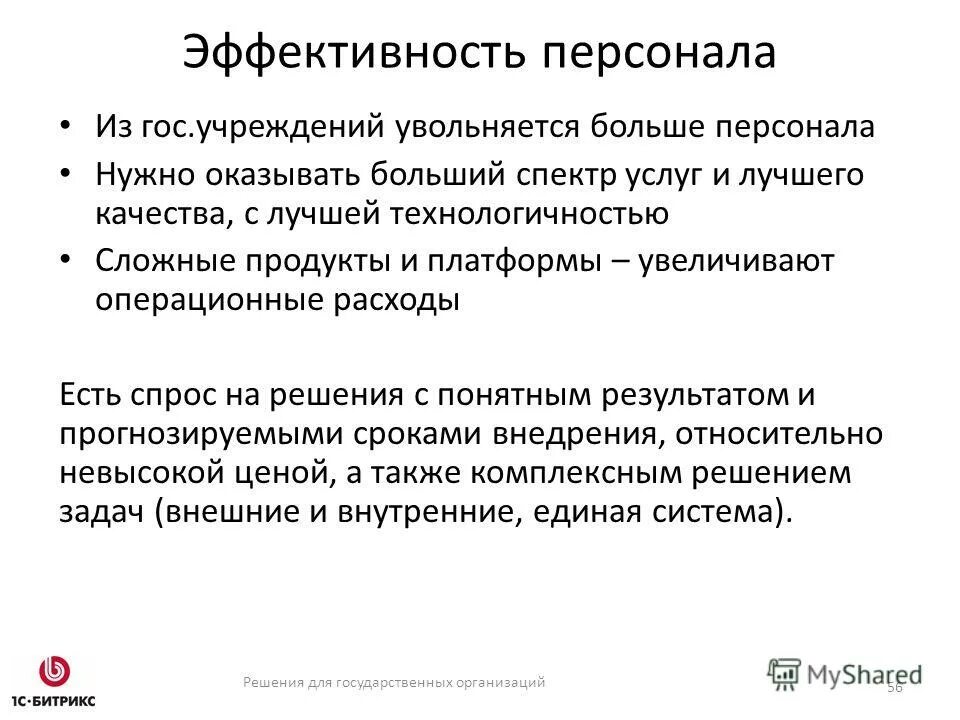 Эффективность персонала

• Из гос.учреждений увольняется больше персонала
• Нужно оказывать больший спектр услуг и лучшего качества, с лучшей технологичностью
• Сложные продукты и платформы – увеличивают операционные расходы

Есть спрос на решения с понятным результатом и прогнозируемыми сроками внедрения, относительно невысокой ценой, а также комплексным решением задач (внешние и внутренние, единая система).

1С-БИТРИКС

Решения для государственных организаций

MyShared

56